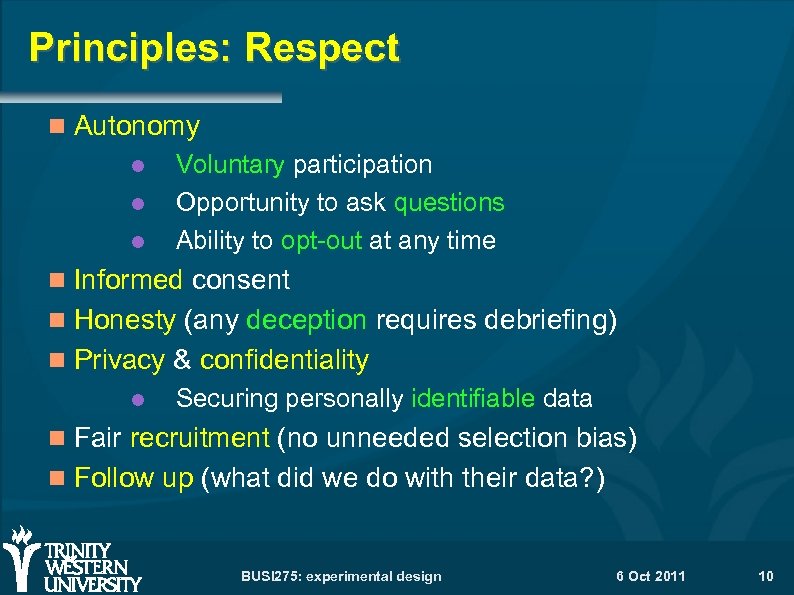 Principles: Respect

Autonomy
Voluntary participation
Opportunity to ask questions
Ability to opt-out at any time
Informed consent
Honesty (any deception requires debriefing)
Privacy & confidentiality
Securing personally identifiable data
Fair recruitment (no unneeded selection bias)
Follow up (what did we do with their data?)

TRINITY WESTERN UNIVERSITY

BUSI275: experimental design

6 Oct 2011

10